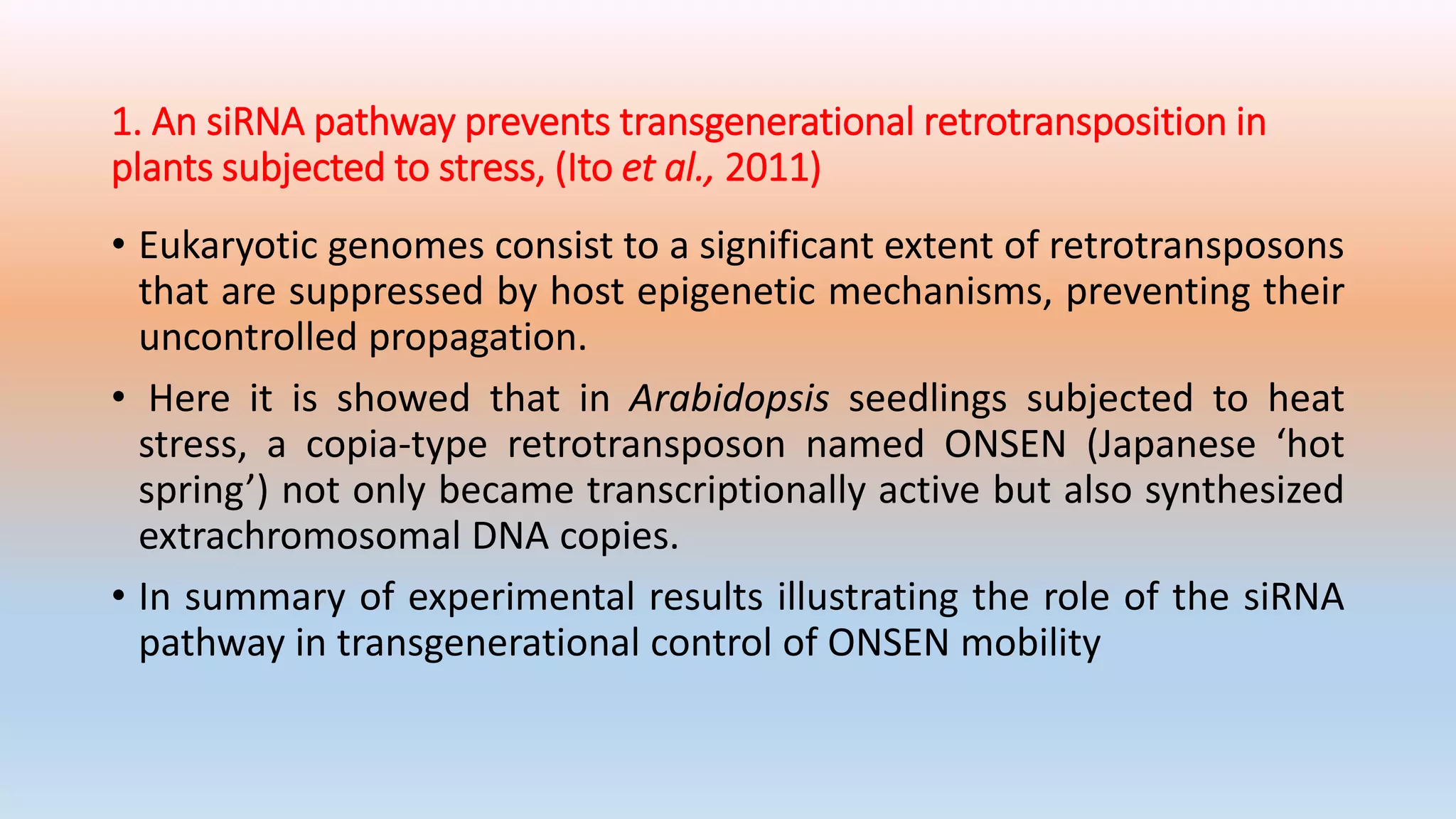 1. An siRNA pathway prevents transgenerational retrotransposition in plants subjected to stress, (Ito et al., 2011)

• Eukaryotic genomes consist to a significant extent of retrotransposons that are suppressed by host epigenetic mechanisms, preventing their uncontrolled propagation.

• Here it is showed that in Arabidopsis seedlings subjected to heat stress, a copia-type retrotransposon named ONSEN (Japanese ‘hot spring’) not only became transcriptionally active but also synthesized extrachromosomal DNA copies.

• In summary of experimental results illustrating the role of the siRNA pathway in transgenerational control of ONSEN mobility